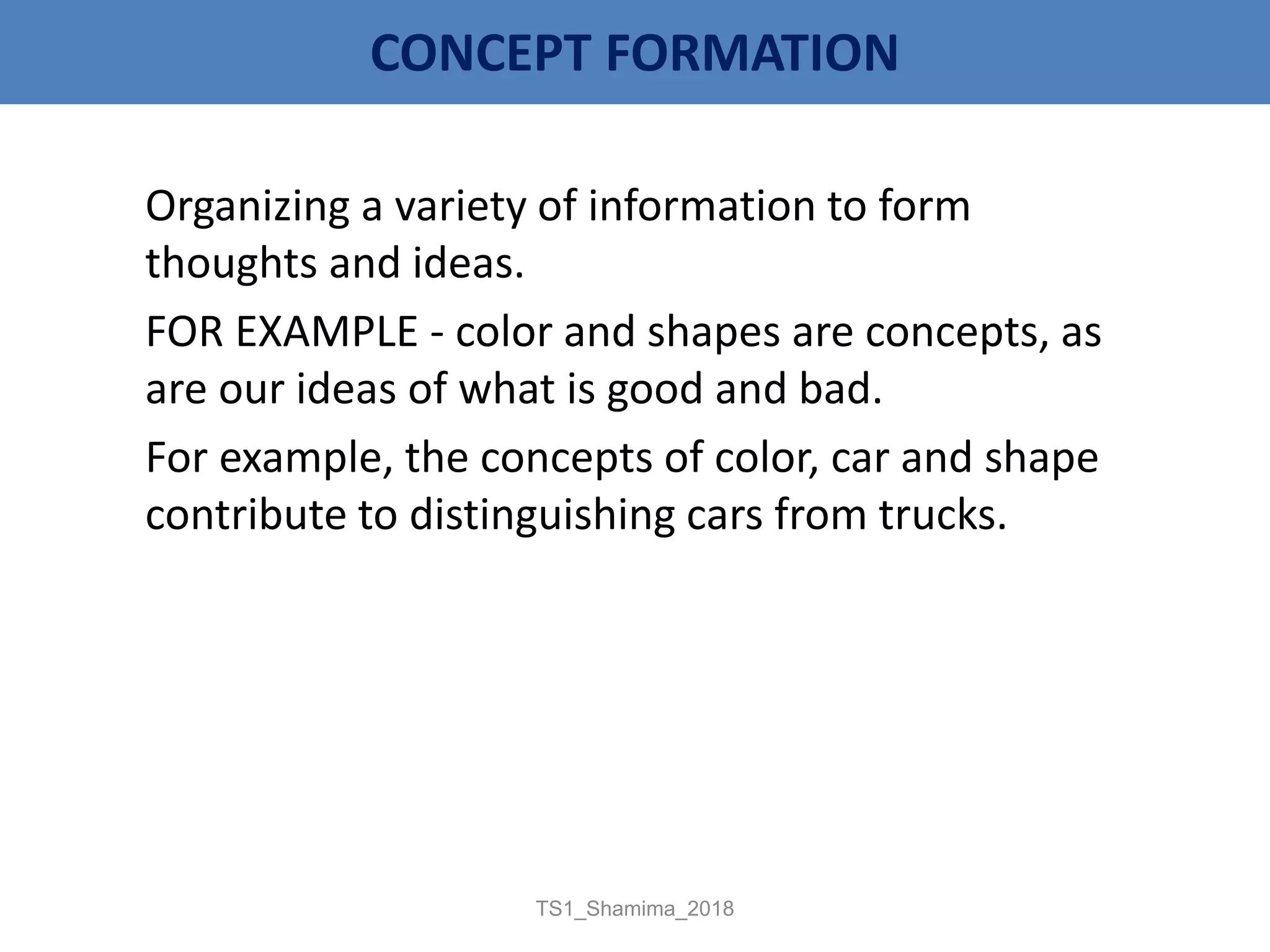 CONCEPT FORMATION

Organizing a variety of information to form thoughts and ideas.

FOR EXAMPLE - color and shapes are concepts, as are our ideas of what is good and bad.

For example, the concepts of color, car and shape contribute to distinguishing cars from trucks.

TS1_Shamima_2018